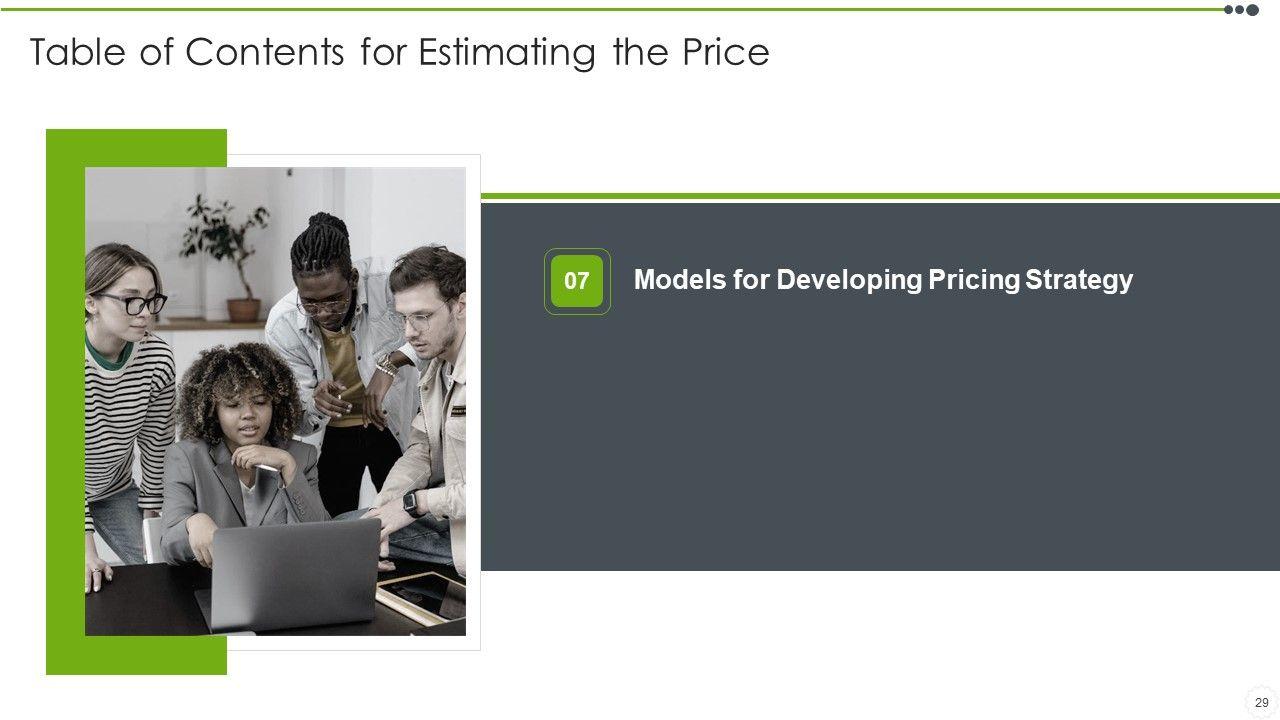 Table of Contents for Estimating the Price

07

Models for Developing Pricing Strategy

29